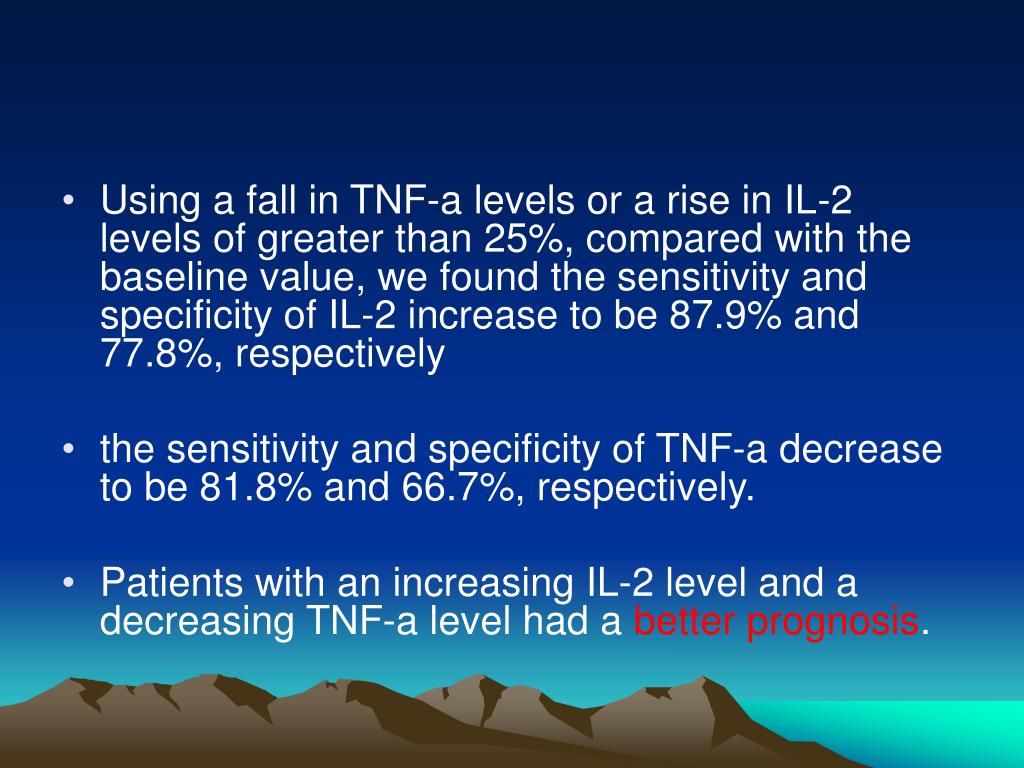 • Using a fall in TNF-a levels or a rise in IL-2 levels of greater than 25%, compared with the baseline value, we found the sensitivity and specificity of IL-2 increase to be 87.9% and 77.8%, respectively

• the sensitivity and specificity of TNF-a decrease to be 81.8% and 66.7%, respectively.

• Patients with an increasing IL-2 level and a decreasing TNF-a level had a better prognosis.